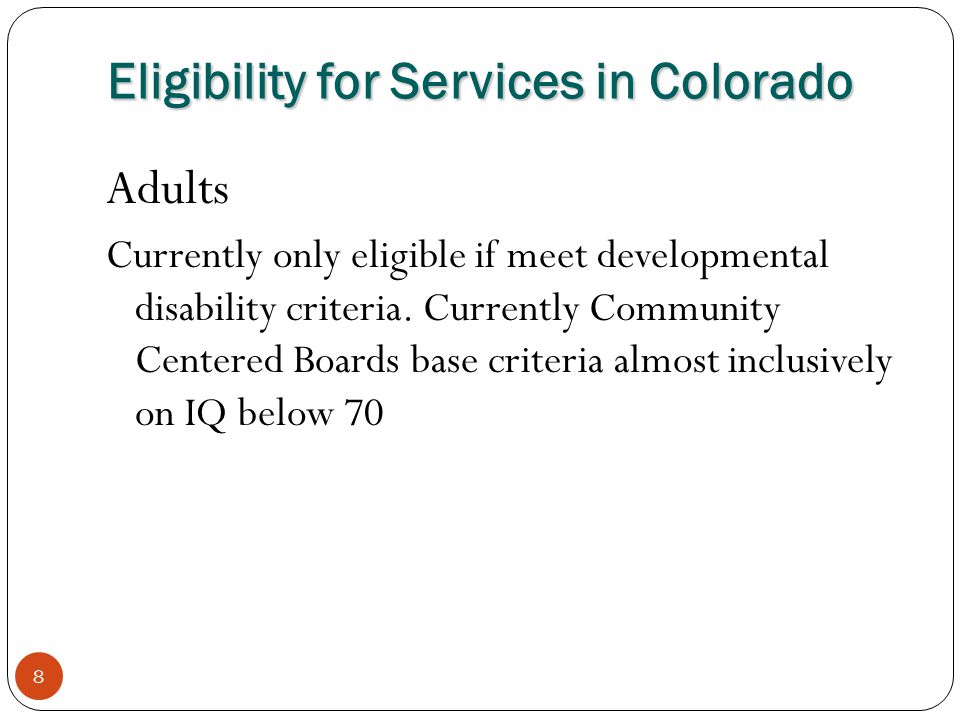 Eligibility for Services in Colorado

Adults

Currently only eligible if meet developmental disability criteria. Currently Community Centered Boards base criteria almost inclusively on IQ below 70

8